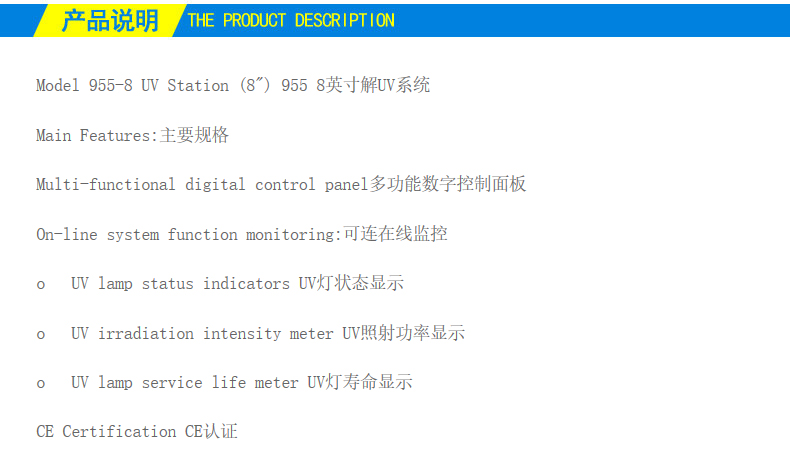 产品说明 THE PRODUCT DESCRIPTION

Model 955-8 UV Station (8″) 955 8英寸解UV系统

Main Features:主要规格

Multi-functional digital control panel多功能数字控制面板

On-line system function monitoring:可连在线监控

o UV lamp status indicators UV灯状态显示

o UV irradiation intensity meter UV照射功率显示

o UV lamp service life meter UV灯寿命显示

CE Certification CE认证